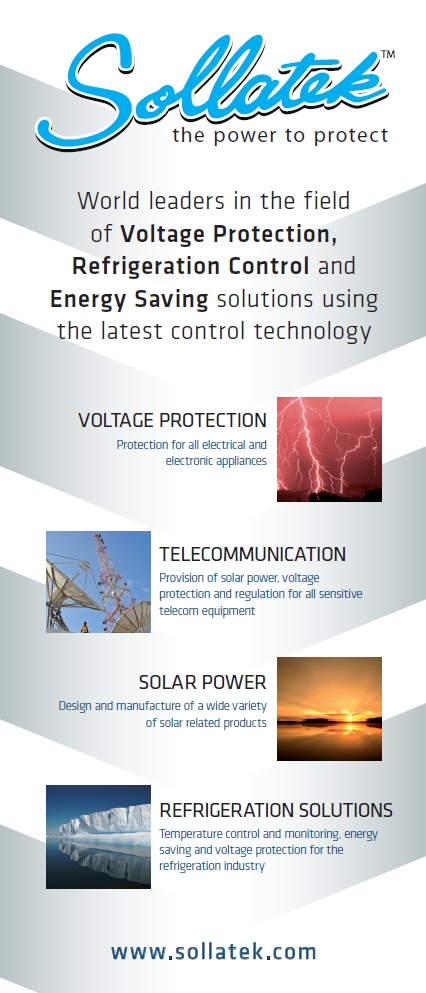 Sollatek™
the power to protect

World leaders in the field of Voltage Protection, Refrigeration Control and Energy Saving solutions using the latest control technology

VOLTAGE PROTECTION
Protection for all electrical and electronic appliances

TELECOMMUNICATION
Provision of solar power, voltage protection and regulation for all sensitive telecom equipment

SOLAR POWER
Design and manufacture of a wide variety of solar related products

REFRIGERATION SOLUTIONS
Temperature control and monitoring, energy saving and voltage protection for the refrigeration industry

www.sollatek.com